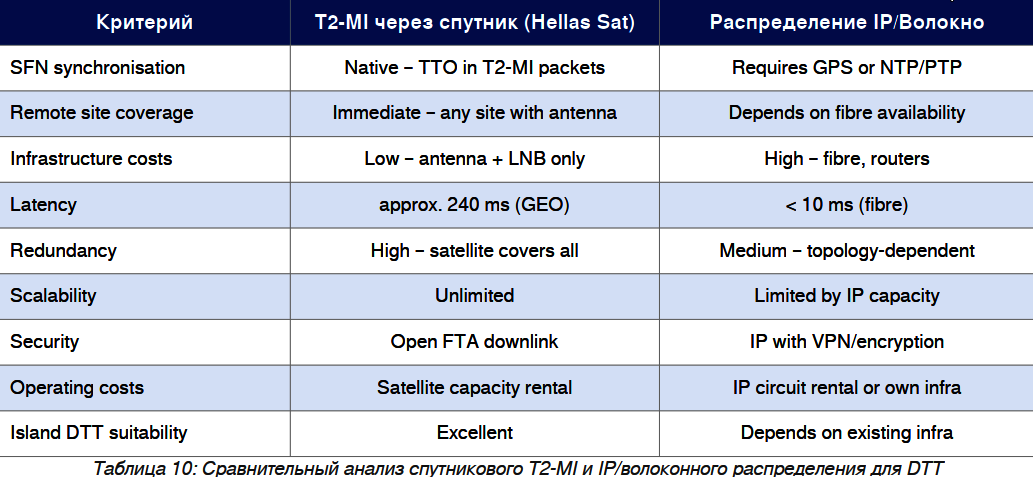 | Критерий | T2-MI через спутник (Hellas Sat) | Распределение IP/Волокно |
|---|---|---|
| SFN synchronisation | Native – TTO in T2-MI packets | Requires GPS or NTP/PTP |
| Remote site coverage | Immediate – any site with antenna | Depends on fibre availability |
| Infrastructure costs | Low – antenna + LNB only | High – fibre, routers |
| Latency | approx. 240 ms (GEO) | < 10 ms (fibre) |
| Redundancy | High – satellite covers all | Medium – topology-dependent |
| Scalability | Unlimited | Limited by IP capacity |
| Security | Open FTA downlink | IP with VPN/encryption |
| Operating costs | Satellite capacity rental | IP circuit rental or own infra |
| Island DTT suitability | Excellent | Depends on existing infra |

Таблица 10: Сравнительный анализ спутникового T2-MI и IP/волоконного распределения для DTT